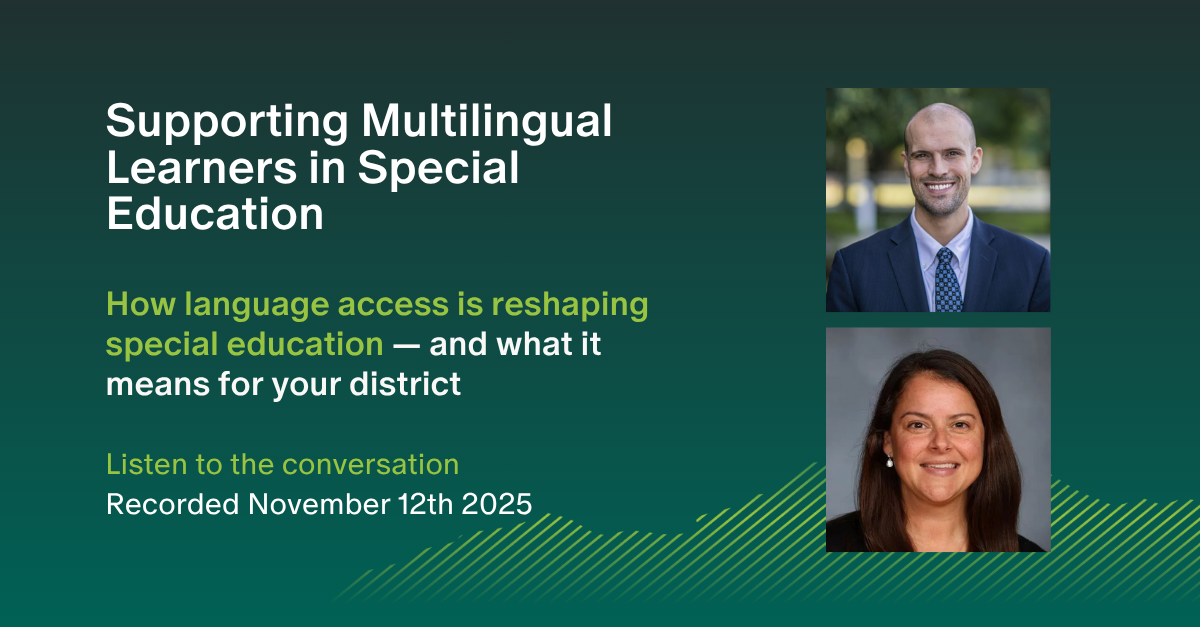 Supporting Multilingual Learners in Special Education

How language access is reshaping special education — and what it means for your district

Listen to the conversation
Recorded November 12th 2025